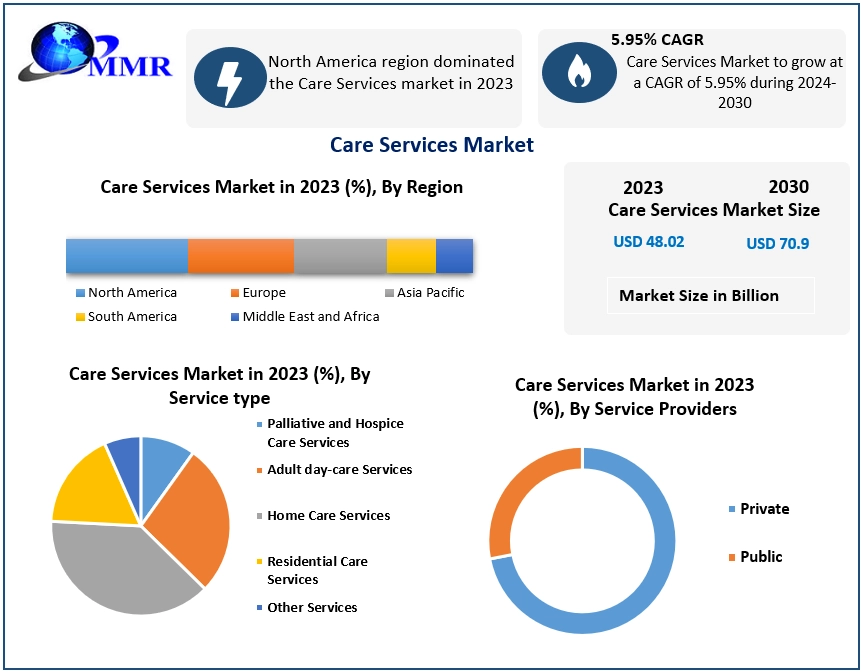 MMR

North America region dominated the Care Services market in 2023

5.95% CAGR

Care Services Market to grow at a CAGR of 5.95% during 2024-2030

Care Services Market

Care Services Market in 2023 (%), By Region

North America
Europe
Asia Pacific
South America
Middle East and Africa

2023

2030

Care Services Market Size

USD 48.02

USD 70.9

Market Size in Billion

Care Services Market in 2023 (%), By Service type

Palliative and Hospice Care Services
Adult day-care Services
Home Care Services
Residential Care Services
Other Services

Care Services Market in 2023 (%), By Service Providers

Private
Public